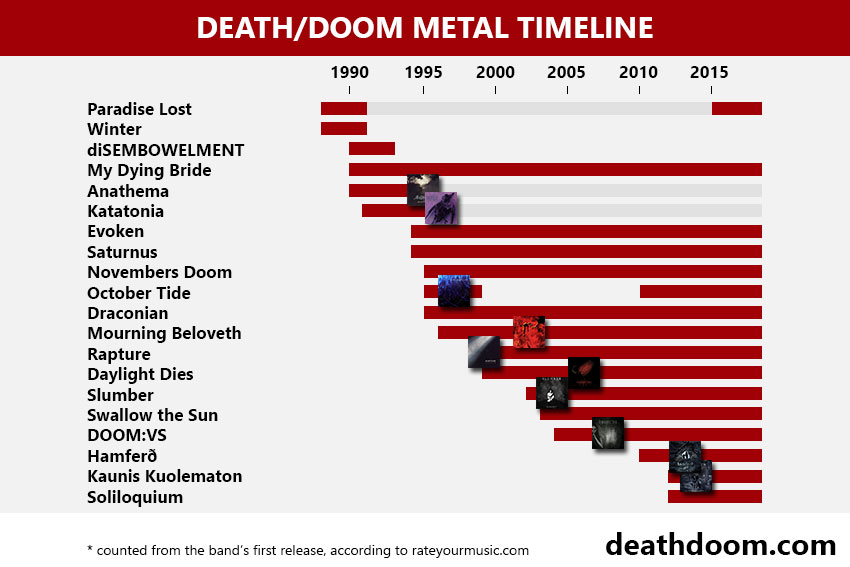 DEATH/DOOM METAL TIMELINE

1990 1995 2000 2005 2010 2015

Paradise Lost
Winter
diSEMBOWELMENT
My Dying Bride
Anathema
Katatonia
Evoken
Saturnus
Novembers Doom
October Tide
Draconian
Mourning Beloveth
Rapture
Daylight Dies
Slumber
Swallow the Sun
DOOM:VS
Hamferð
Kaunis Kuolematon
Soliloquium

* counted from the band's first release, according to rateyourmusic.com

deathdoom.com